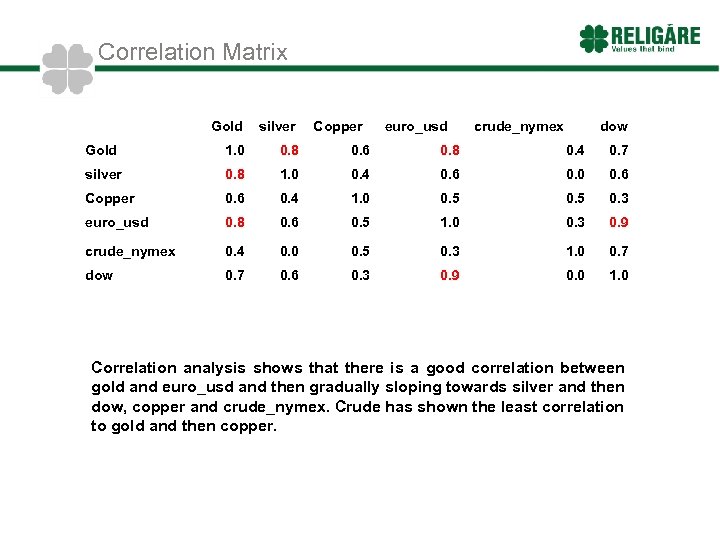 Correlation Matrix

RELIGARE
Values that bind

| | Gold | silver | Copper | euro_usd | crude_nymex | dow |
|---|---|---|---|---|---|---|
| Gold | 1.0 | 0.8 | 0.6 | 0.8 | 0.4 | 0.7 |
| silver | 0.8 | 1.0 | 0.4 | 0.6 | 0.0 | 0.6 |
| Copper | 0.6 | 0.4 | 1.0 | 0.5 | 0.5 | 0.3 |
| euro_usd | 0.8 | 0.6 | 0.5 | 1.0 | 0.3 | 0.9 |
| crude_nymex | 0.4 | 0.0 | 0.5 | 0.3 | 1.0 | 0.7 |
| dow | 0.7 | 0.6 | 0.3 | 0.9 | 0.0 | 1.0 |

Correlation analysis shows that there is a good correlation between gold and euro_usd and then gradually sloping towards silver and then dow, copper and crude_nymex. Crude has shown the least correlation to gold and then copper.